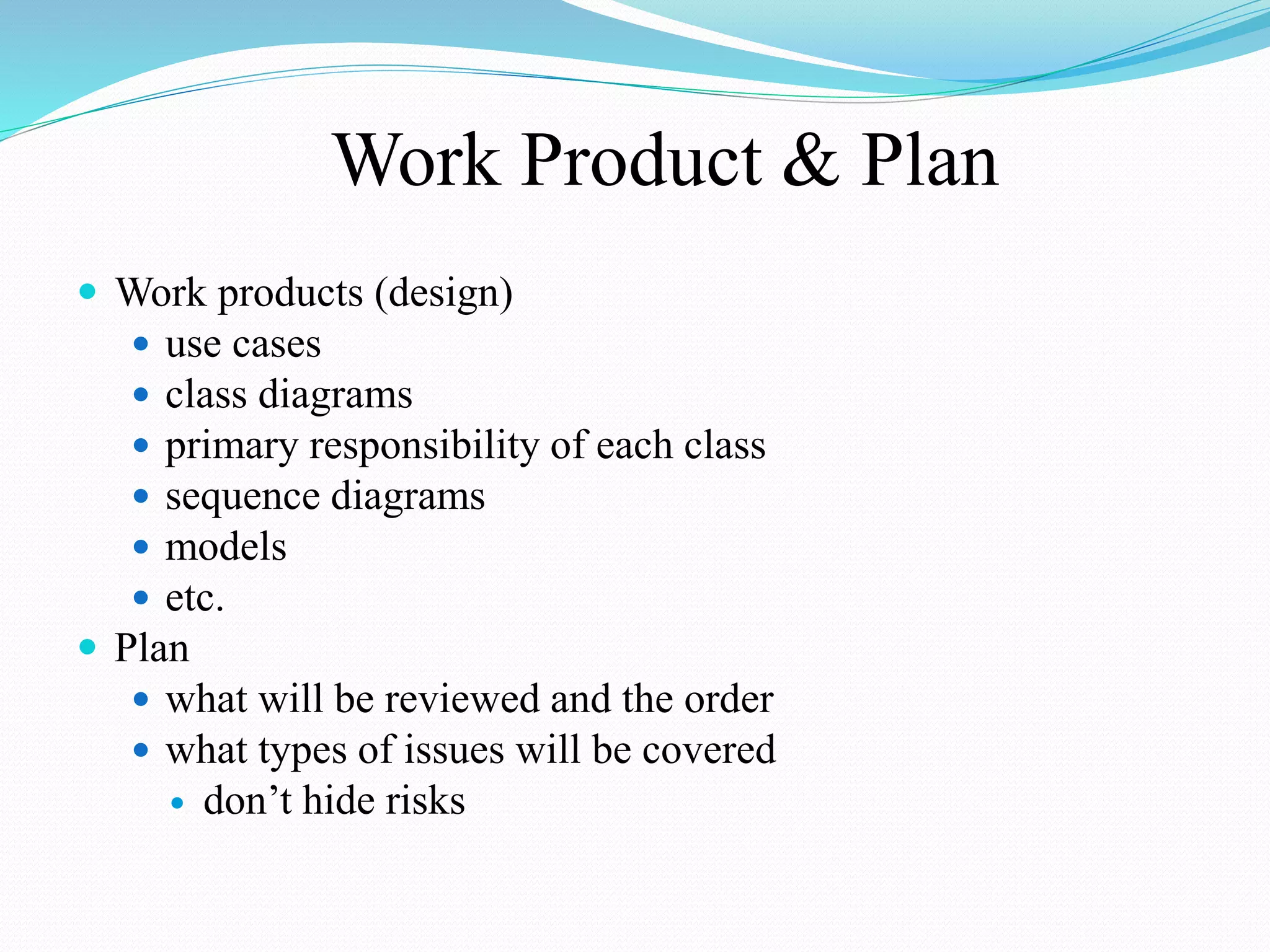 Work Product & Plan

- Work products (design)
  - use cases
  - class diagrams
  - primary responsibility of each class
  - sequence diagrams
  - models
  - etc.
- Plan
  - what will be reviewed and the order
  - what types of issues will be covered
    - don’t hide risks